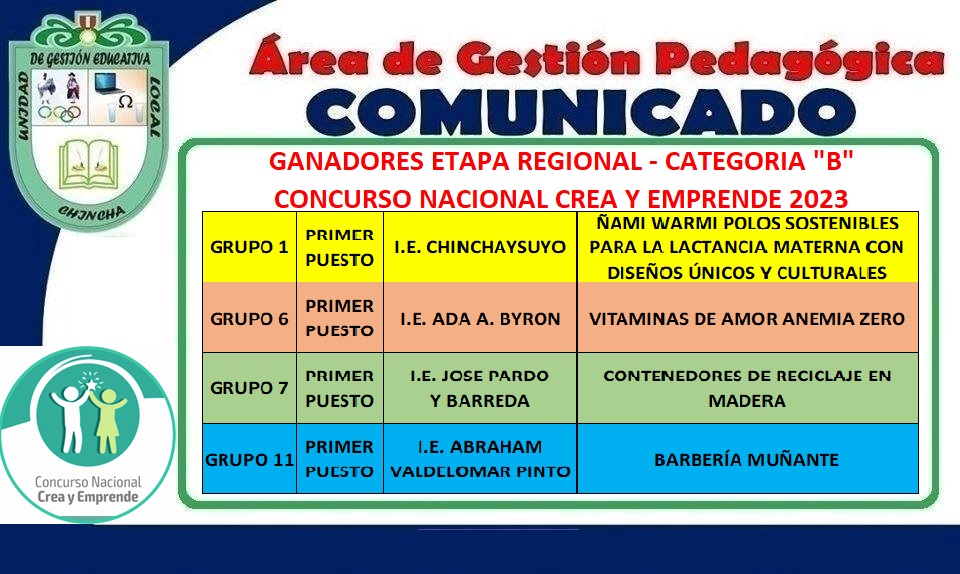 UNIDAD DE GESTIÓN EDUCATIVA LOCAL CHINCHA

Área de Gestión Pedagógica
COMUNICADO

GANADORES ETAPA REGIONAL - CATEGORIA "B"
CONCURSO NACIONAL CREA Y EMPRENDE 2023

| GRUPO 1 | PRIMER PUESTO | I.E. CHINCHAYSUYO | ÑAMI WARMI POLOS SOSTENIBLES PARA LA LACTANCIA MATERNA CON DISEÑOS ÚNICOS Y CULTURALES |
|---|---|---|---|
| GRUPO 6 | PRIMER PUESTO | I.E. ADA A. BYRON | VITAMINAS DE AMOR ANEMIA ZERO |
| GRUPO 7 | PRIMER PUESTO | I.E. JOSE PARDO Y BARREDA | CONTENEDORES DE RECICLAJE EN MADERA |
| GRUPO 11 | PRIMER PUESTO | I.E. ABRAHAM VALDELOMAR PINTO | BARBERÍA MUÑANTE |

Concurso Nacional
Crea y Emprende